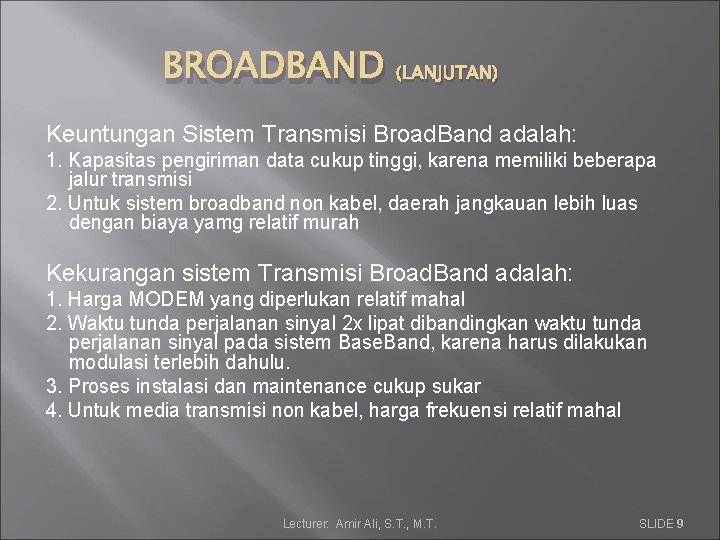 BROADBAND (LANJUTAN)

Keuntungan Sistem Transmisi BroadBand adalah:

1. Kapasitas pengiriman data cukup tinggi, karena memiliki beberapa jalur transmisi

2. Untuk sistem broadband non kabel, daerah jangkauan lebih luas dengan biaya yamg relatif murah

Kekurangan sistem Transmisi BroadBand adalah:

1. Harga MODEM yang diperlukan relatif mahal

2. Waktu tunda perjalanan sinyal 2x lipat dibandingkan waktu tunda perjalanan sinyal pada sistem BaseBand, karena harus dilakukan modulasi terlebih dahulu.

3. Proses instalasi dan maintenance cukup sukar

4. Untuk media transmisi non kabel, harga frekuensi relatif mahal

Lecturer: Amir Ali, S.T., M.T.

SLIDE 9